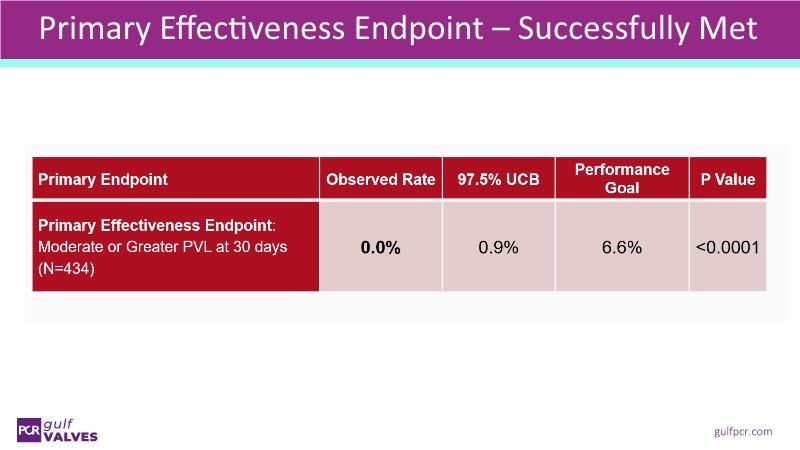 Primary Effectiveness Endpoint – Successfully Met

| Primary Endpoint | Observed Rate | 97.5% UCB | Performance Goal | P Value |
|---|---|---|---|---|
| **Primary Effectiveness Endpoint**: Moderate or Greater PVL at 30 days (N=434) | **0.0%** | 0.9% | 6.6% | <0.0001 |

PCR gulf VALVES

gulfpcr.com